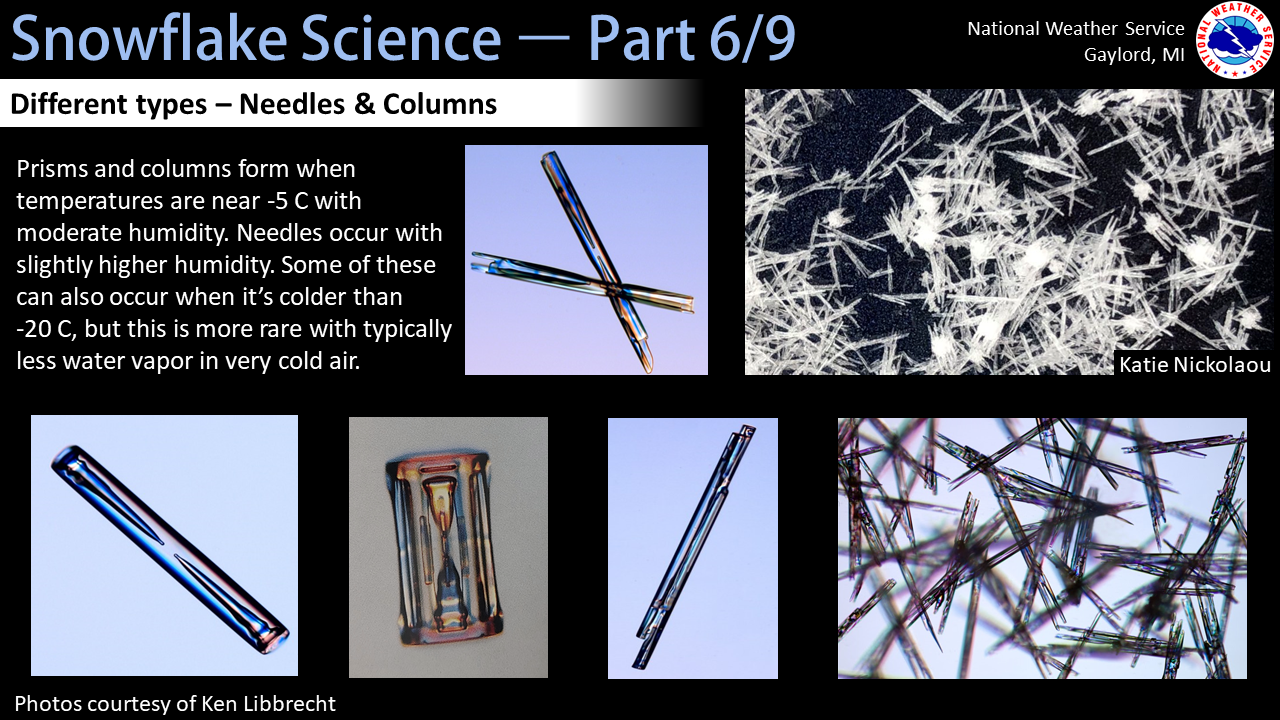 Snowflake Science — Part 6/9

National Weather Service
Gaylord, MI

NATIONAL WEATHER SERVICE

Different types – Needles & Columns

Prisms and columns form when temperatures are near -5 C with moderate humidity. Needles occur with slightly higher humidity. Some of these can also occur when it's colder than -20 C, but this is more rare with typically less water vapor in very cold air.

Katie Nickolaou

Photos courtesy of Ken Libbrecht